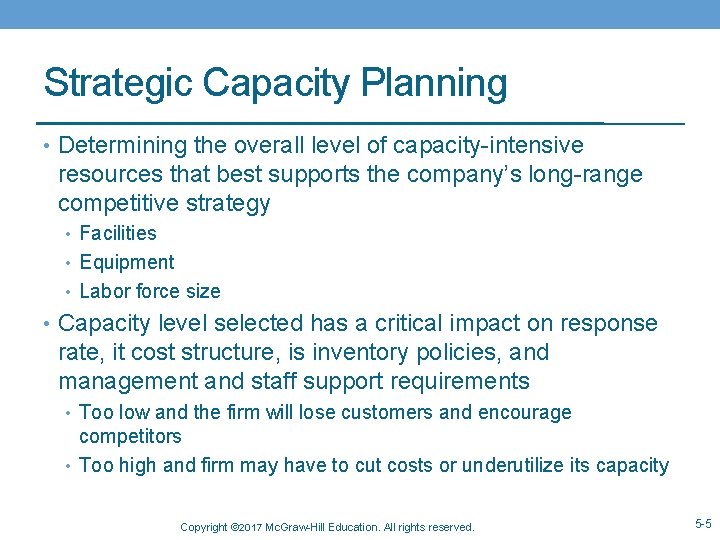 Strategic Capacity Planning

• Determining the overall level of capacity-intensive resources that best supports the company's long-range competitive strategy

• Facilities
• Equipment
• Labor force size

• Capacity level selected has a critical impact on response rate, it cost structure, is inventory policies, and management and staff support requirements

• Too low and the firm will lose customers and encourage competitors
• Too high and firm may have to cut costs or underutilize its capacity

Copyright ©2017 McGraw-Hill Education. All rights reserved.

5-5